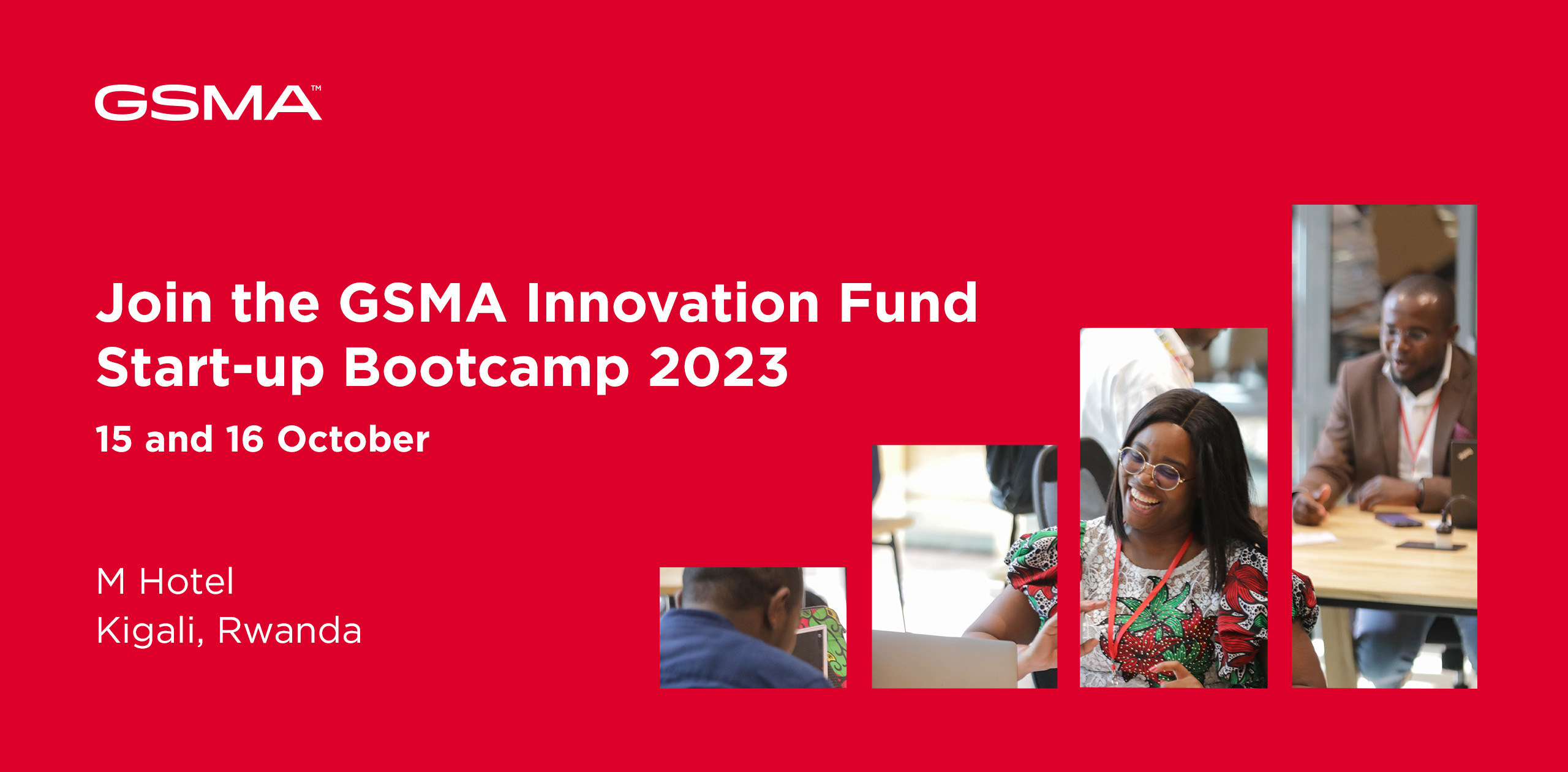 GSMA™

Join the GSMA Innovation Fund Start-up Bootcamp 2023

15 and 16 October

M Hotel
Kigali, Rwanda